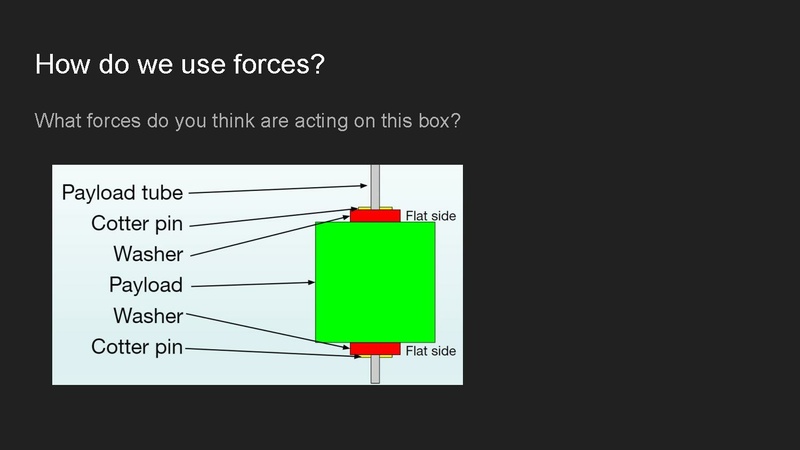 How do we use forces?

What forces do you think are acting on this box?

Payload tube
Cotter pin
Washer
Payload
Washer
Cotter pin
Flat side
Flat side